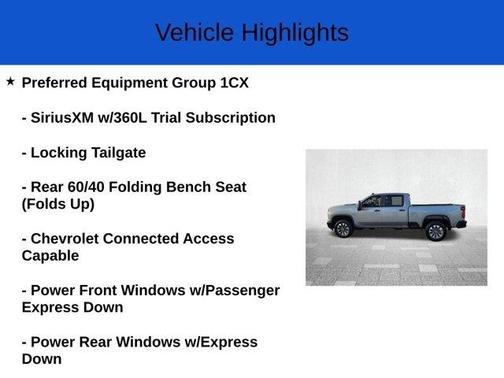 Vehicle Highlights

★ Preferred Equipment Group 1CX

- SiriusXM w/360L Trial Subscription

- Locking Tailgate

- Rear 60/40 Folding Bench Seat (Folds Up)

- Chevrolet Connected Access Capable

- Power Front Windows w/Passenger Express Down

- Power Rear Windows w/Express Down